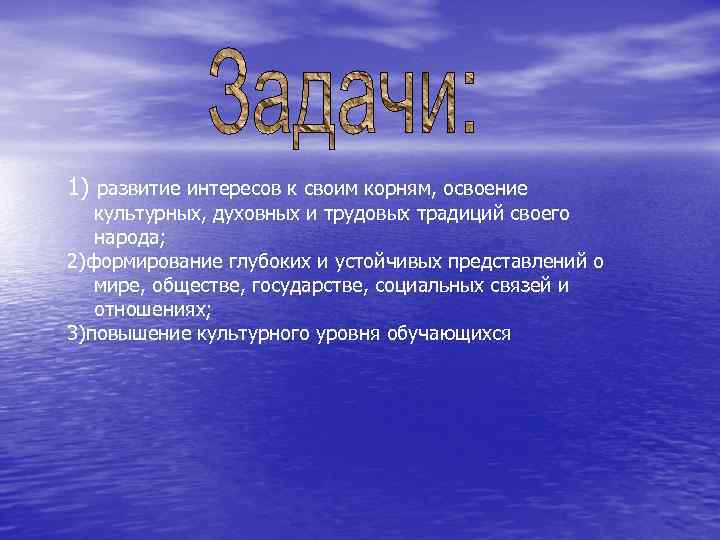 Задачи:

1) развитие интересов к своим корням, освоение культурных, духовных и трудовых традиций своего народа;
2)формирование глубоких и устойчивых представлений о мире, обществе, государстве, социальных связей и отношениях;
3)повышение культурного уровня обучающихся